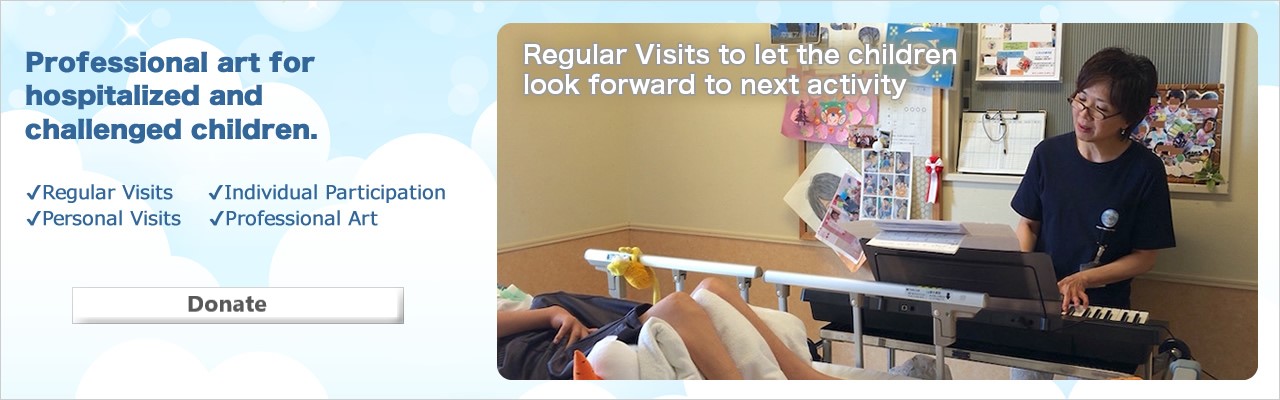 Professional art for hospitalized and challenged children.

✓Regular Visits ✓Individual Participation
✓Personal Visits ✓Professional Art

Donate

Regular Visits to let the children look forward to next activity